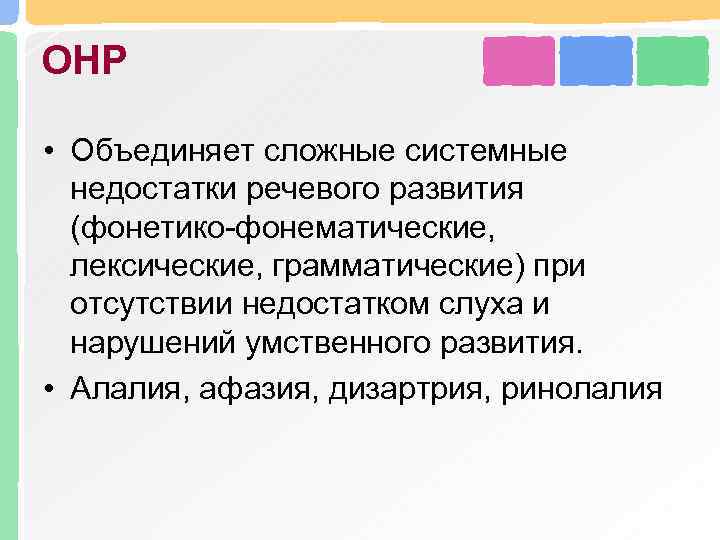 ОНР

• Объединяет сложные системные недостатки речевого развития (фонетико-фонематические, лексические, грамматические) при отсутствии недостатком слуха и нарушений умственного развития.
• Алалия, афазия, дизартрия, ринолалия